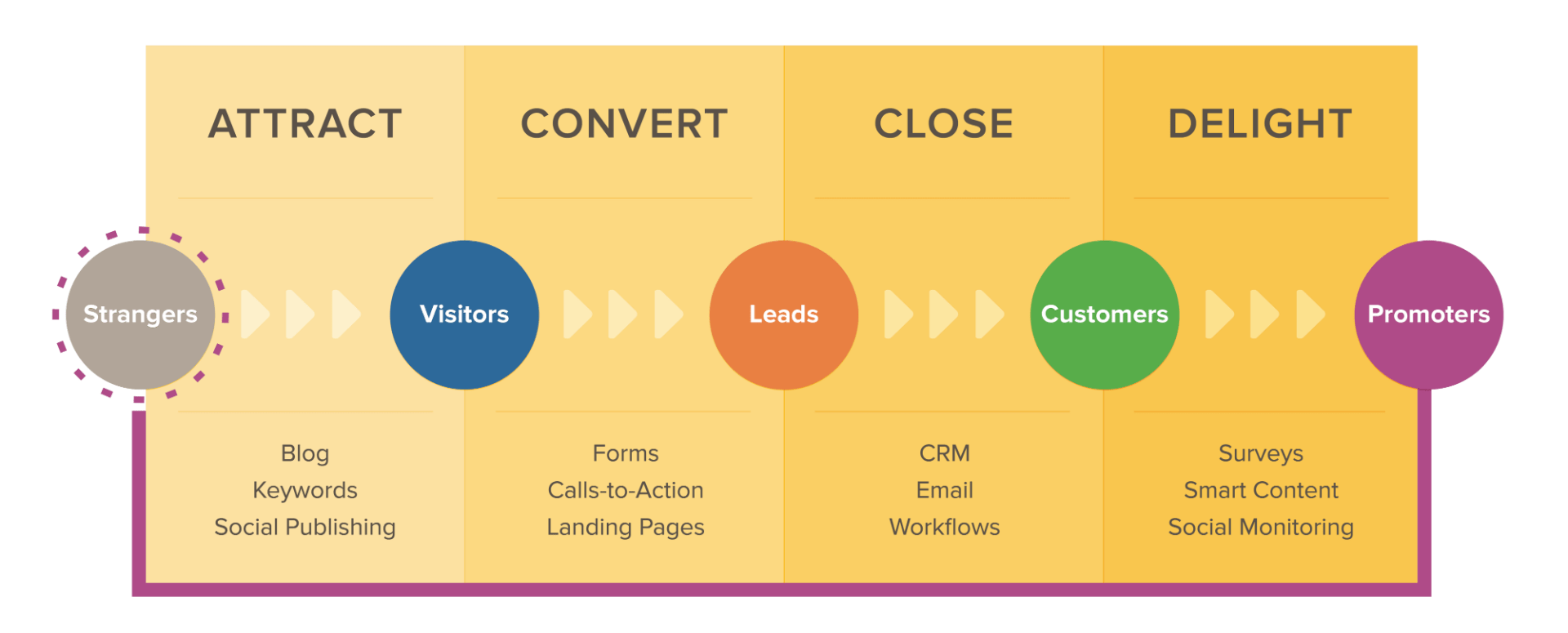 ATTRACT

CONVERT

CLOSE

DELIGHT

Strangers

Visitors

Leads

Customers

Promoters

Blog
Keywords
Social Publishing

Forms
Calls-to-Action
Landing Pages

CRM
Email
Workflows

Surveys
Smart Content
Social Monitoring